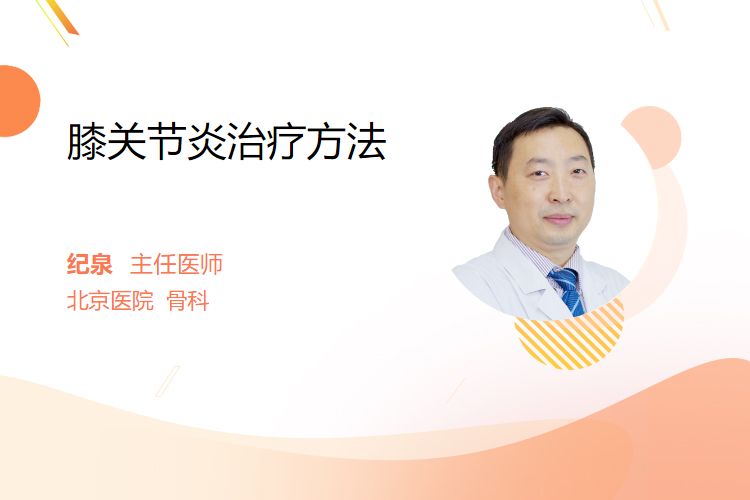 膝关节炎治疗方法

纪泉 主任医师
北京医院 骨科